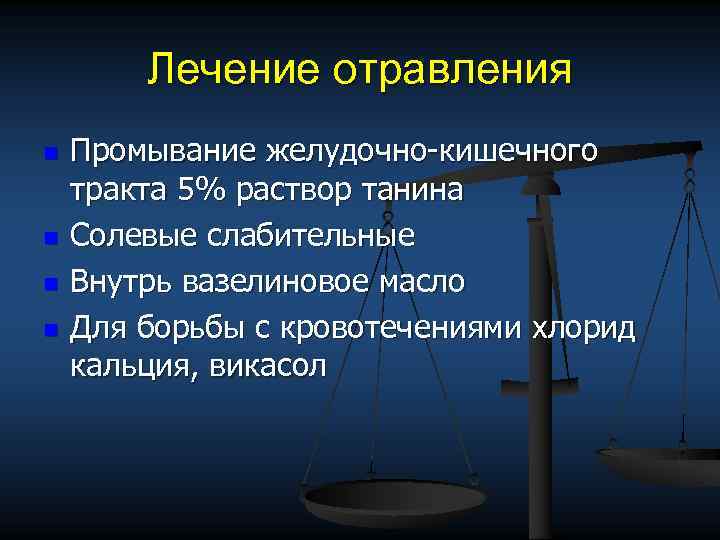 Лечение отравления

- Промывание желудочно-кишечного тракта 5% раствор танина
- Солевые слабительные
- Внутрь вазелиновое масло
- Для борьбы с кровотечениями хлорид кальция, викасол